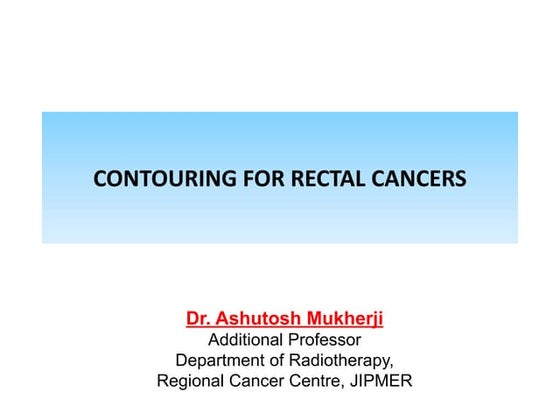 CONTOURING FOR RECTAL CANCERS

Dr. Ashutosh Mukherji
Additional Professor
Department of Radiotherapy,
Regional Cancer Centre, JIPMER